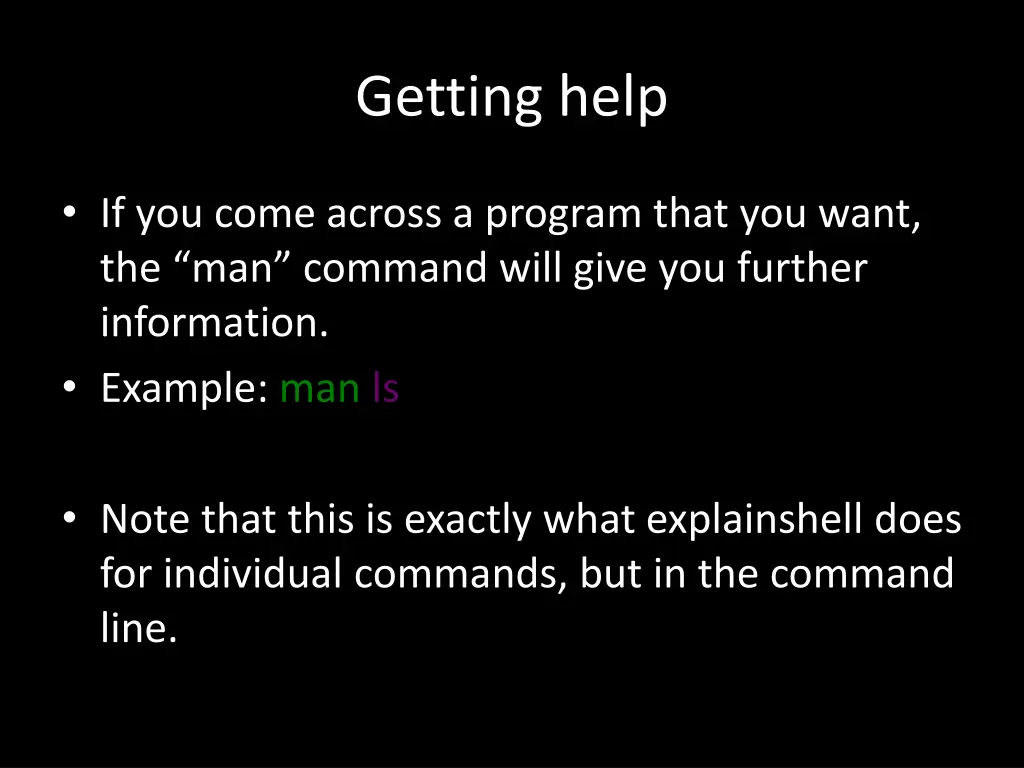 Getting help

• If you come across a program that you want, the “man” command will give you further information.
• Example: man ls

• Note that this is exactly what explainshell does for individual commands, but in the command line.